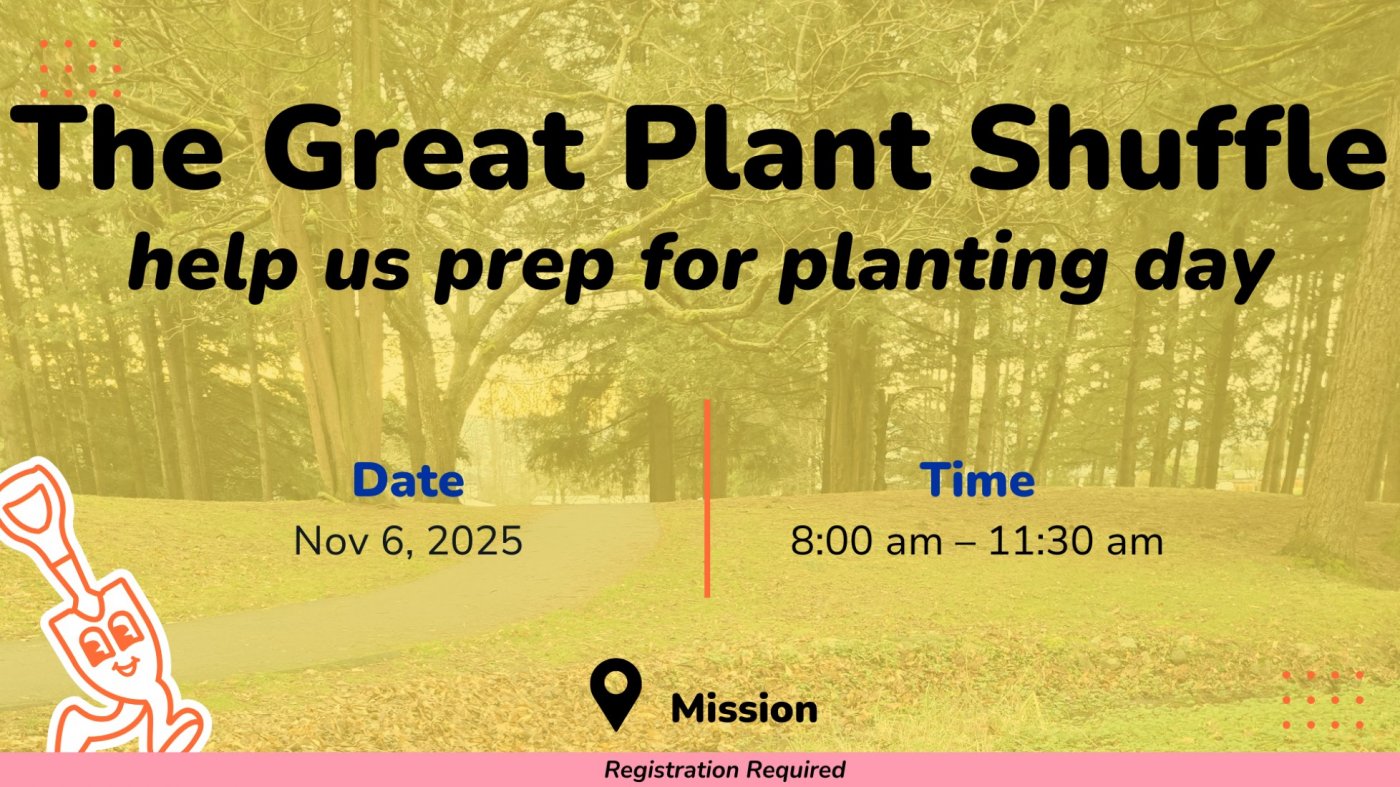 The Great Plant Shuffle
help us prep for planting day

Date
Nov 6, 2025

Time
8:00 am – 11:30 am

Mission

Registration Required